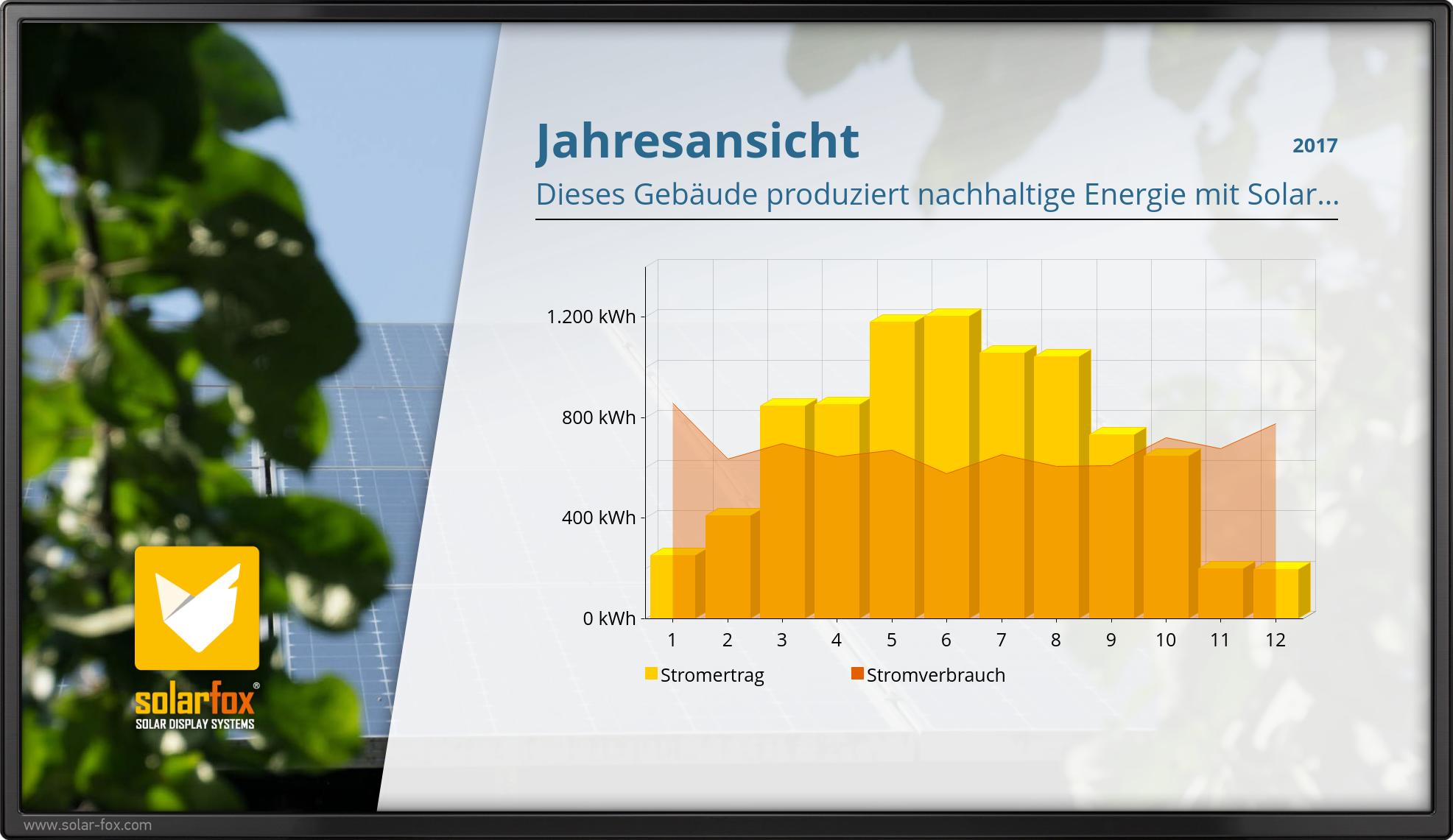 Jahresansicht

2017

Dieses Gebäude produziert nachhaltige Energie mit Solar...

1.200 kWh
800 kWh
400 kWh
0 kWh

1 2 3 4 5 6 7 8 9 10 11 12

Stromertrag Stromverbrauch

solarfox®
SOLAR DISPLAY SYSTEMS

www.solar-fox.com